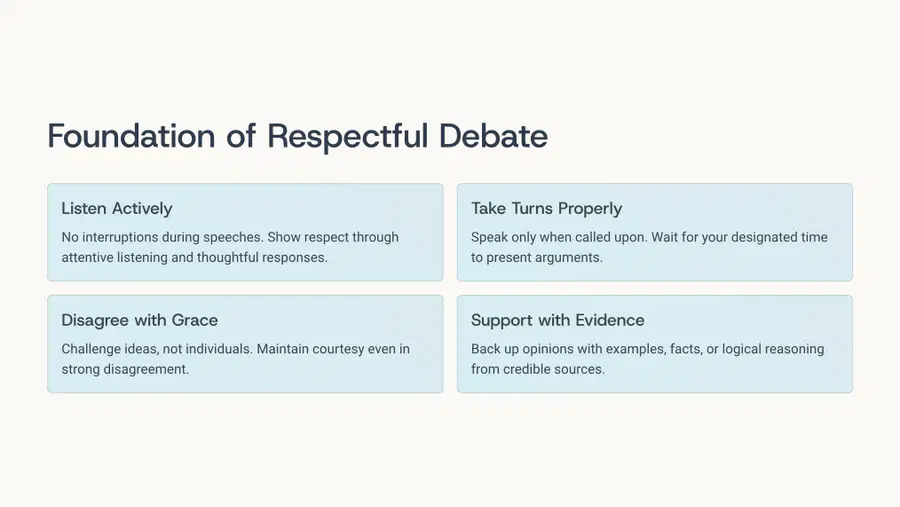 Foundation of Respectful Debate

Listen Actively

No interruptions during speeches. Show respect through attentive listening and thoughtful responses.

Take Turns Properly

Speak only when called upon. Wait for your designated time to present arguments.

Disagree with Grace

Challenge ideas, not individuals. Maintain courtesy even in strong disagreement.

Support with Evidence

Back up opinions with examples, facts, or logical reasoning from credible sources.